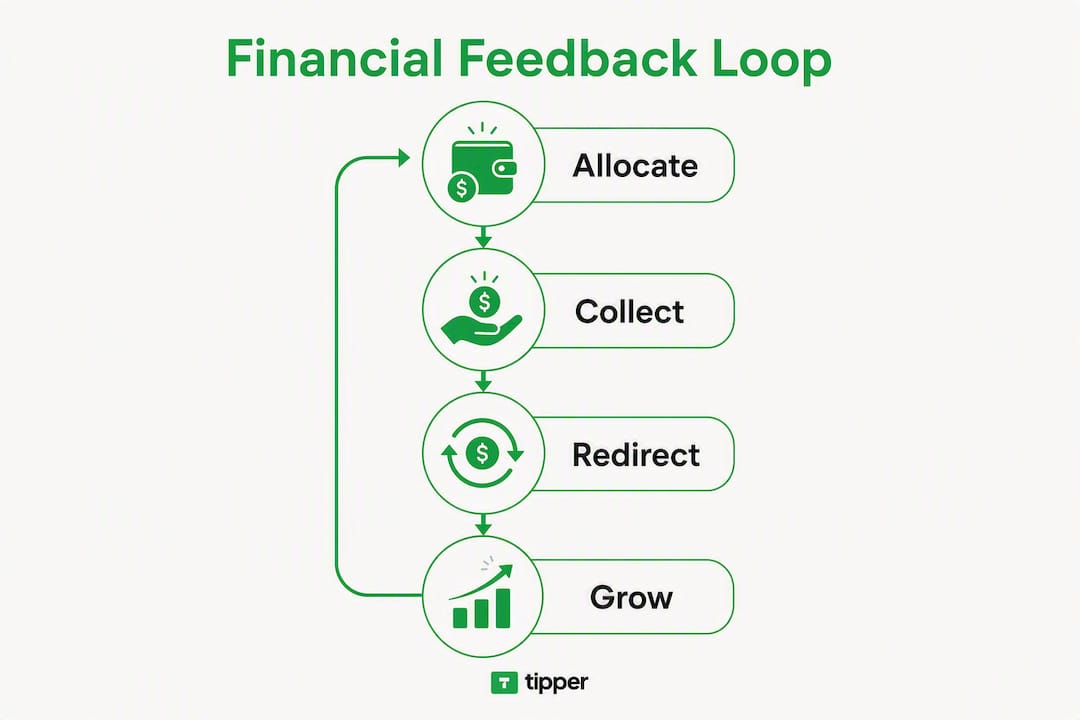 Financial Feedback Loop

Allocate

Collect

Redirect

Grow

tipper